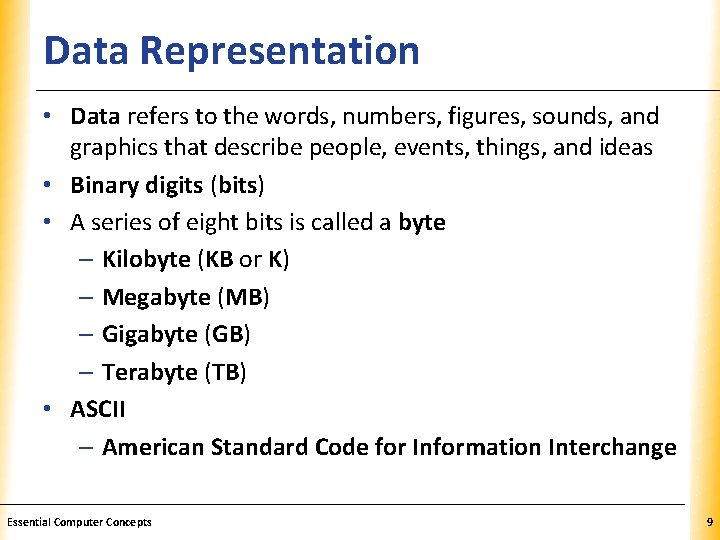 Data Representation

• Data refers to the words, numbers, figures, sounds, and graphics that describe people, events, things, and ideas
• Binary digits (bits)
• A series of eight bits is called a byte
– Kilobyte (KB or K)
– Megabyte (MB)
– Gigabyte (GB)
– Terabyte (TB)
• ASCII
– American Standard Code for Information Interchange

Essential Computer Concepts 9